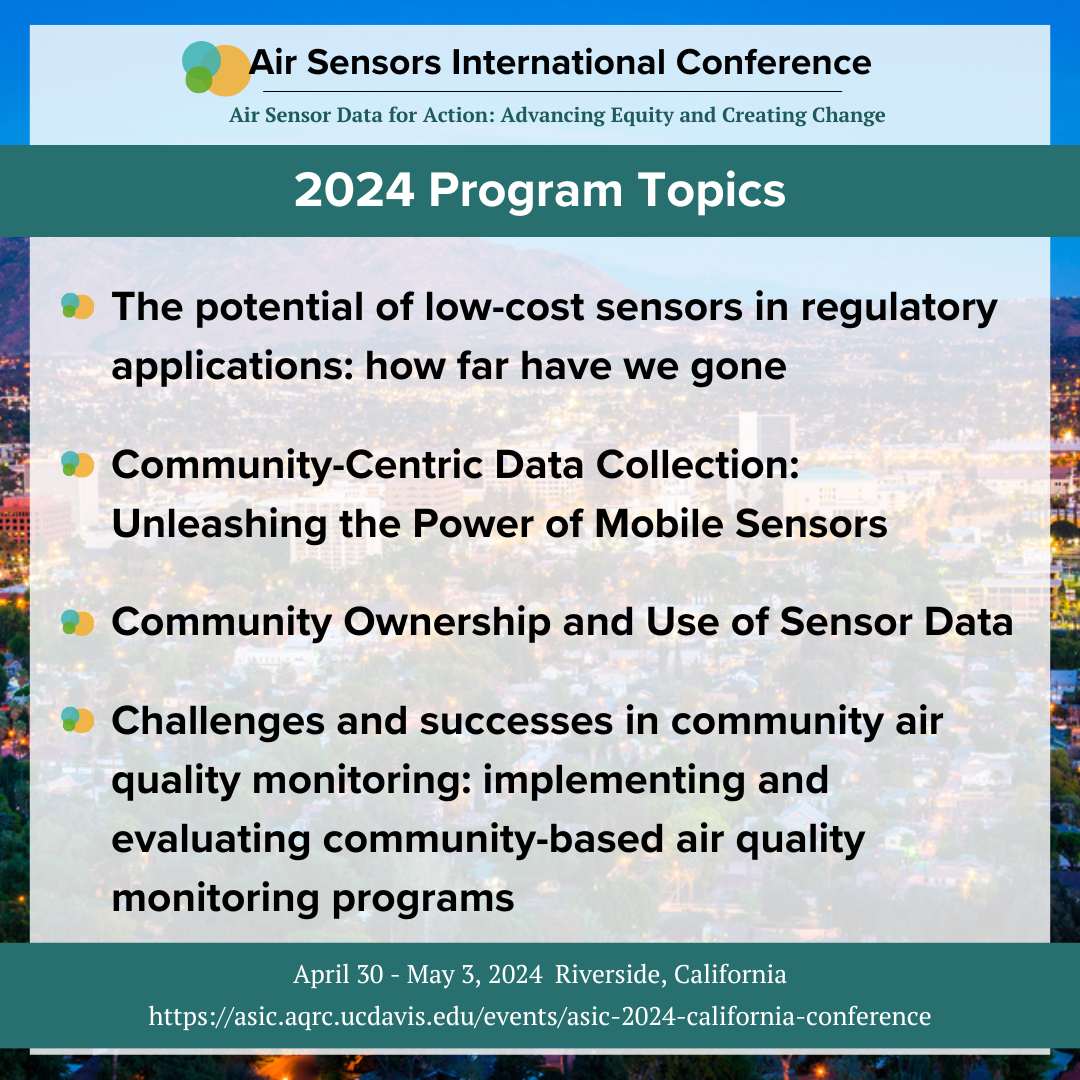 Air Sensors International Conference

Air Sensor Data for Action: Advancing Equity and Creating Change

2024 Program Topics

The potential of low-cost sensors in regulatory applications: how far have we gone

Community-Centric Data Collection: Unleashing the Power of Mobile Sensors

Community Ownership and Use of Sensor Data

Challenges and successes in community air quality monitoring: implementing and evaluating community-based air quality monitoring programs

April 30 - May 3, 2024 Riverside, California

https://asic.aqrc.ucdavis.edu/events/asic-2024-california-conference